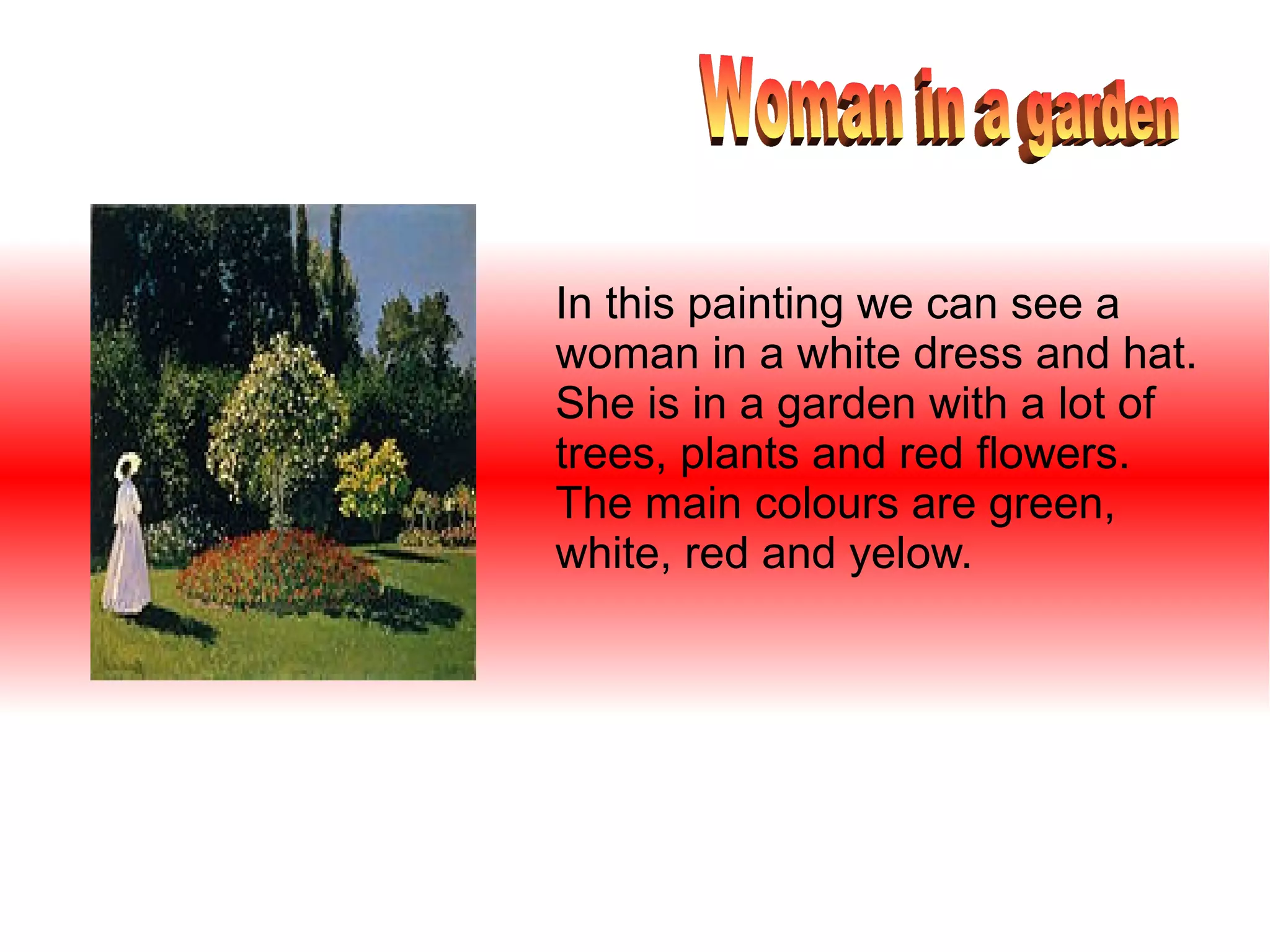 Woman in a garden

In this painting we can see a woman in a white dress and hat. She is in a garden with a lot of trees, plants and red flowers. The main colours are green, white, red and yelow.